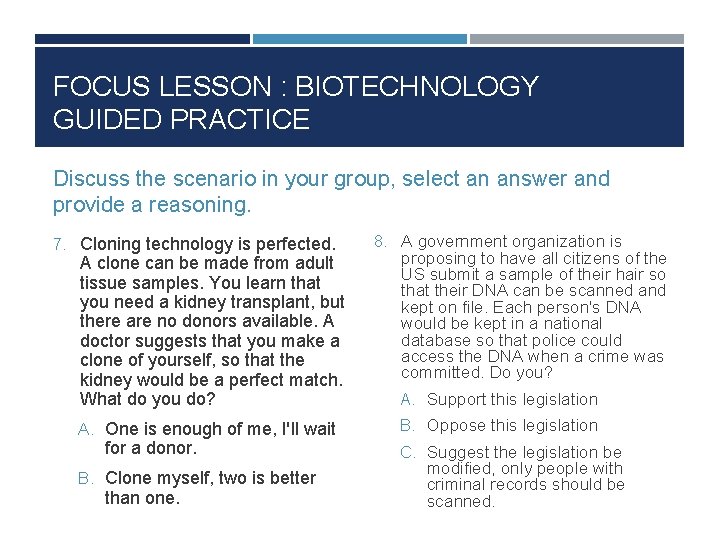 FOCUS LESSON : BIOTECHNOLOGY GUIDED PRACTICE

Discuss the scenario in your group, select an answer and provide a reasoning.

7. Cloning technology is perfected. A clone can be made from adult tissue samples. You learn that you need a kidney transplant, but there are no donors available. A doctor suggests that you make a clone of yourself, so that the kidney would be a perfect match. What do you do?

A. One is enough of me, I'll wait for a donor.

B. Clone myself, two is better than one.

8. A government organization is proposing to have all citizens of the US submit a sample of their hair so that their DNA can be scanned and kept on file. Each person's DNA would be kept in a national database so that police could access the DNA when a crime was committed. Do you?

A. Support this legislation

B. Oppose this legislation

C. Suggest the legislation be modified, only people with criminal records should be scanned.